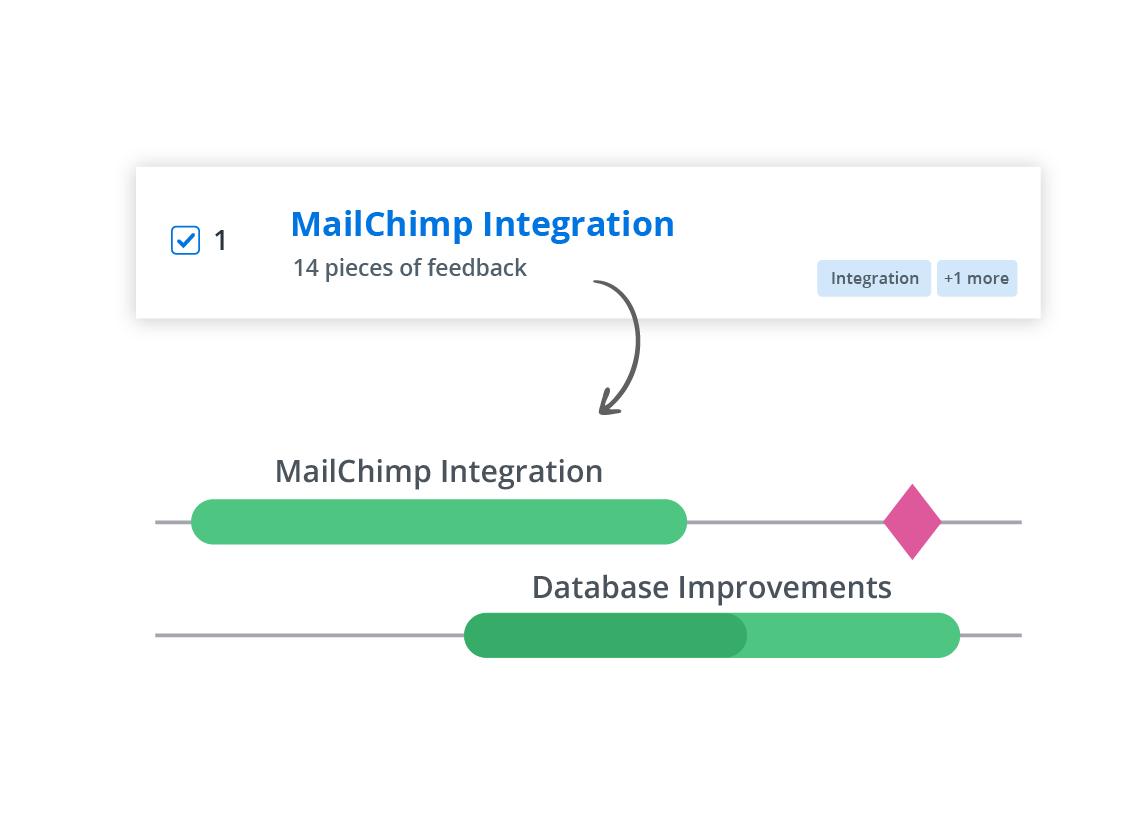 1 MailChimp Integration
14 pieces of feedback
Integration +1 more

MailChimp Integration

Database Improvements